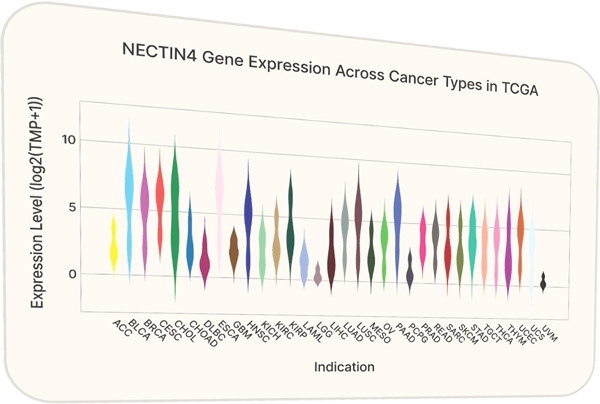 NECTIN4 Gene Expression Across Cancer Types in TCGA

Expression Level (log2(TMP+1))

10
5
0

ACC
BLCA
BRCA
CESC
CHOL
CHOAD
DLBC
ESCA
GBM
HNSC
KICH
KIRC
KIRP
LAML
LGG
LIHC
LUAD
LUSC
MESO
OV
PAAD
PCPG
PRAD
READ
SARC
SKCM
STAD
TGCT
THCA
THYM
UCEC
UCS
UVM

Indication